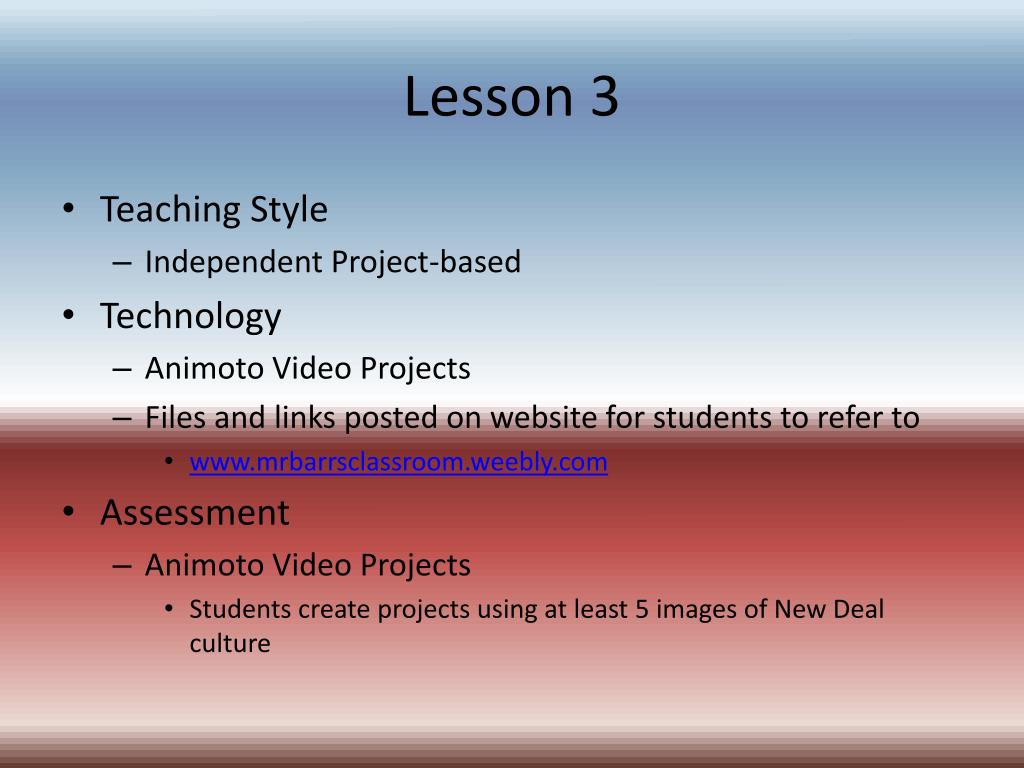 Lesson 3

• Teaching Style
  – Independent Project-based
• Technology
  – Animoto Video Projects
  – Files and links posted on website for students to refer to
    • www.mrbarrsclassroom.weebly.com
• Assessment
  – Animoto Video Projects
    • Students create projects using at least 5 images of New Deal culture